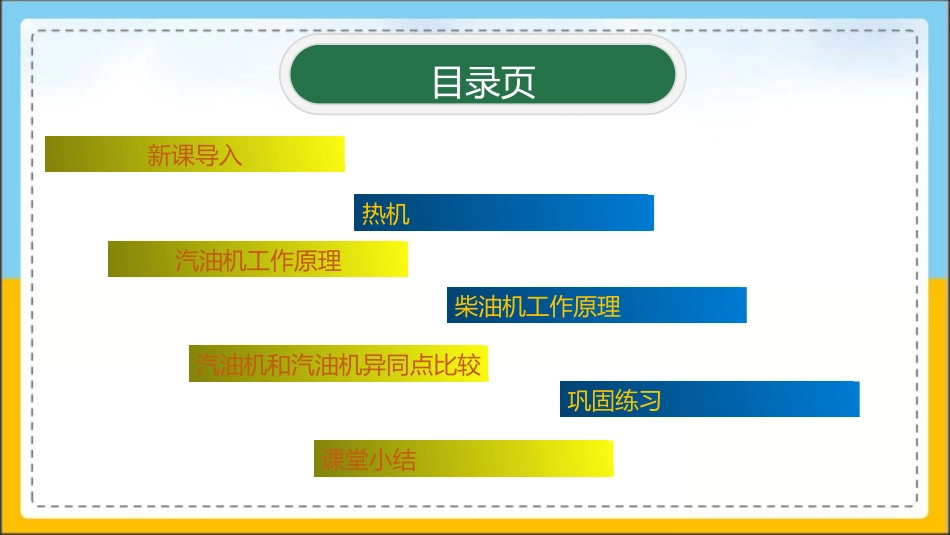 目录页

新课导入

热机

汽油机工作原理

柴油机工作原理

汽油机和汽油机异同点比较

巩固练习

课堂小结